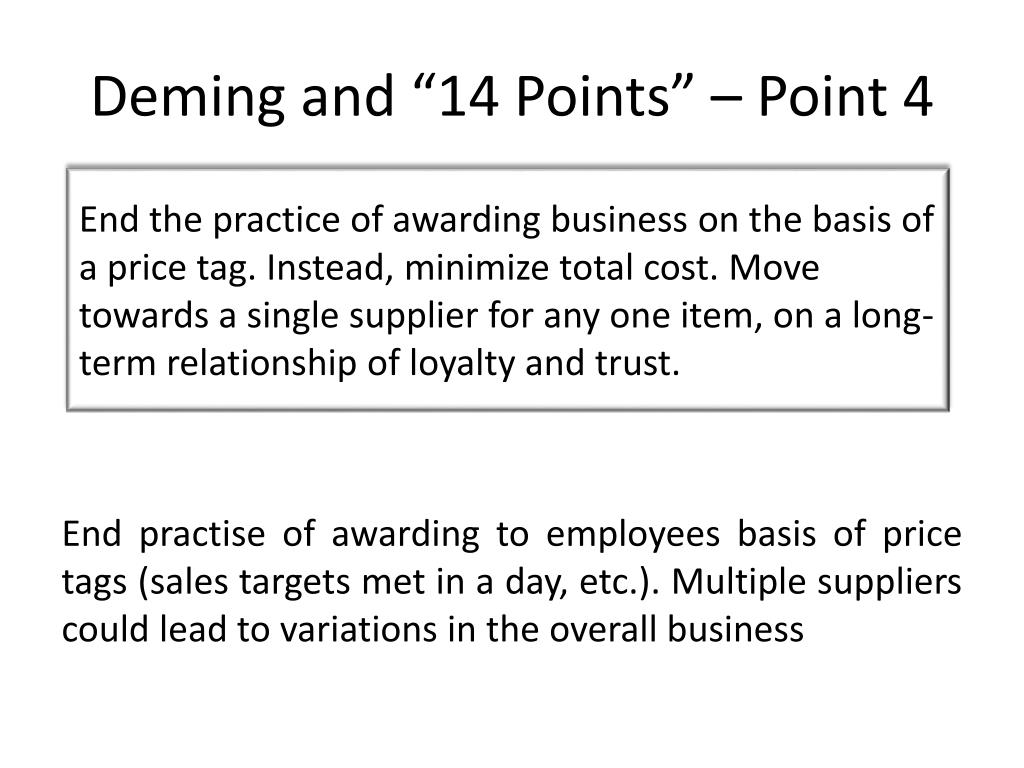 Deming and “14 Points” – Point 4

End the practice of awarding business on the basis of a price tag. Instead, minimize total cost. Move towards a single supplier for any one item, on a long-term relationship of loyalty and trust.

End practise of awarding to employees basis of price tags (sales targets met in a day, etc.). Multiple suppliers could lead to variations in the overall business